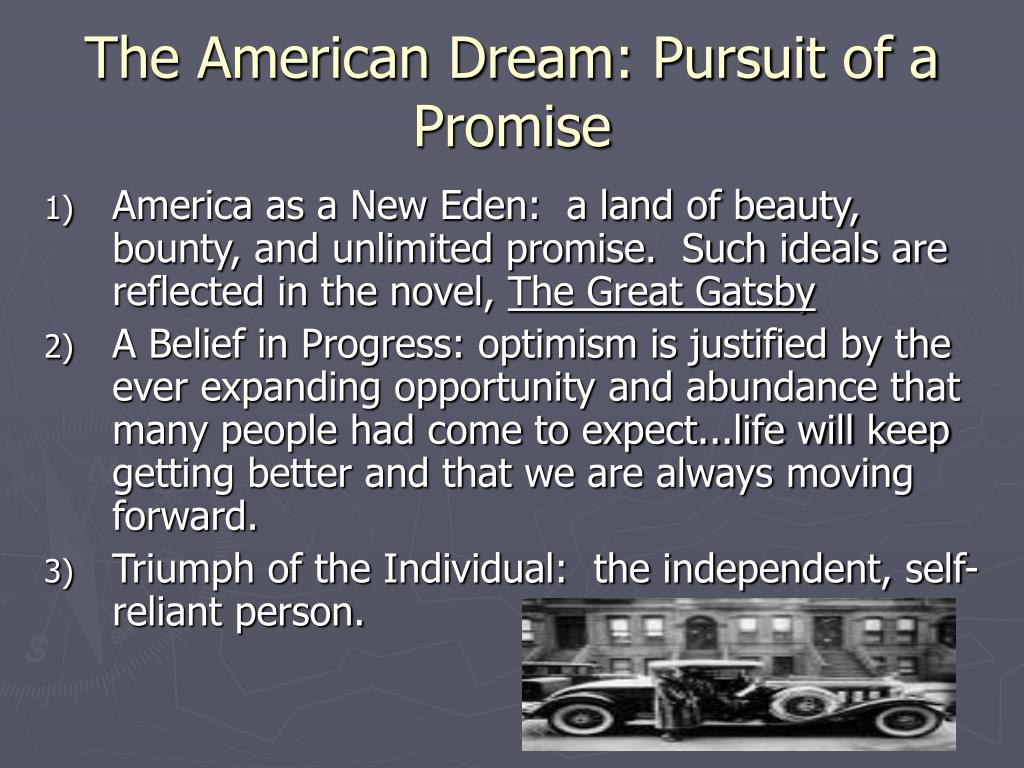 The American Dream: Pursuit of a Promise

1) America as a New Eden: a land of beauty, bounty, and unlimited promise. Such ideals are reflected in the novel, The Great Gatsby

2) A Belief in Progress: optimism is justified by the ever expanding opportunity and abundance that many people had come to expect...life will keep getting better and that we are always moving forward.

3) Triumph of the Individual: the independent, self-reliant person.